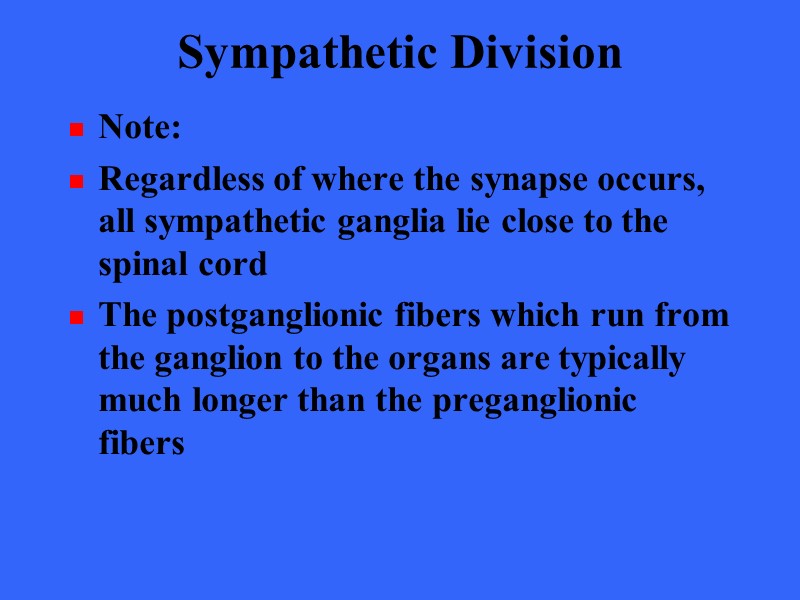 Sympathetic Division

Note:

Regardless of where the synapse occurs, all sympathetic ganglia lie close to the spinal cord

The postganglionic fibers which run from the ganglion to the organs are typically much longer than the preganglionic fibers